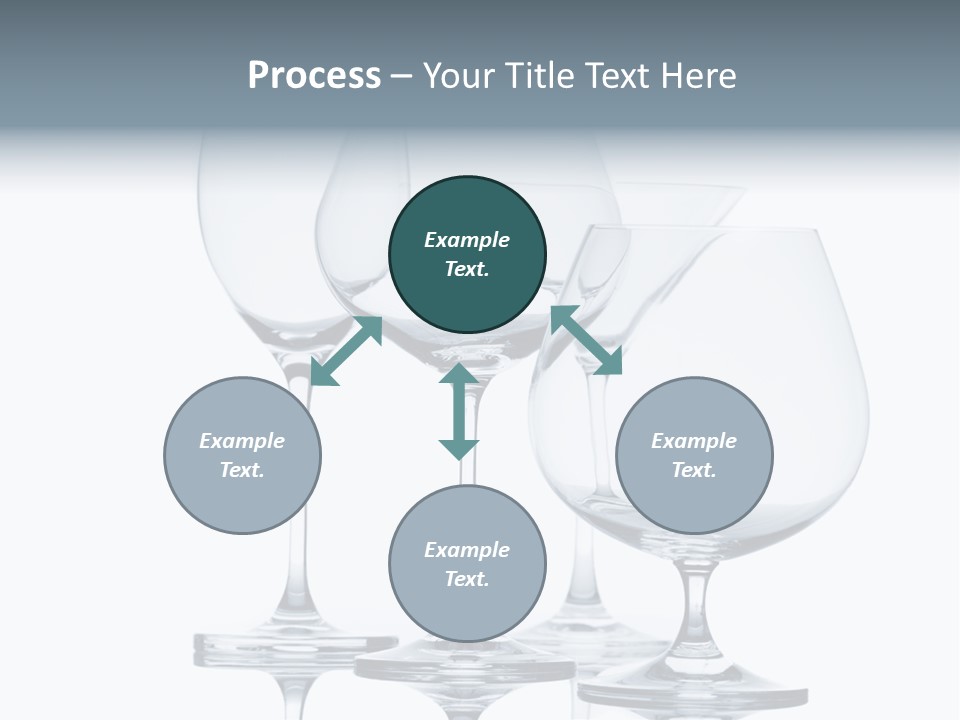 Process – Your Title Text Here

Example Text.

Example Text.

Example Text.

Example Text.